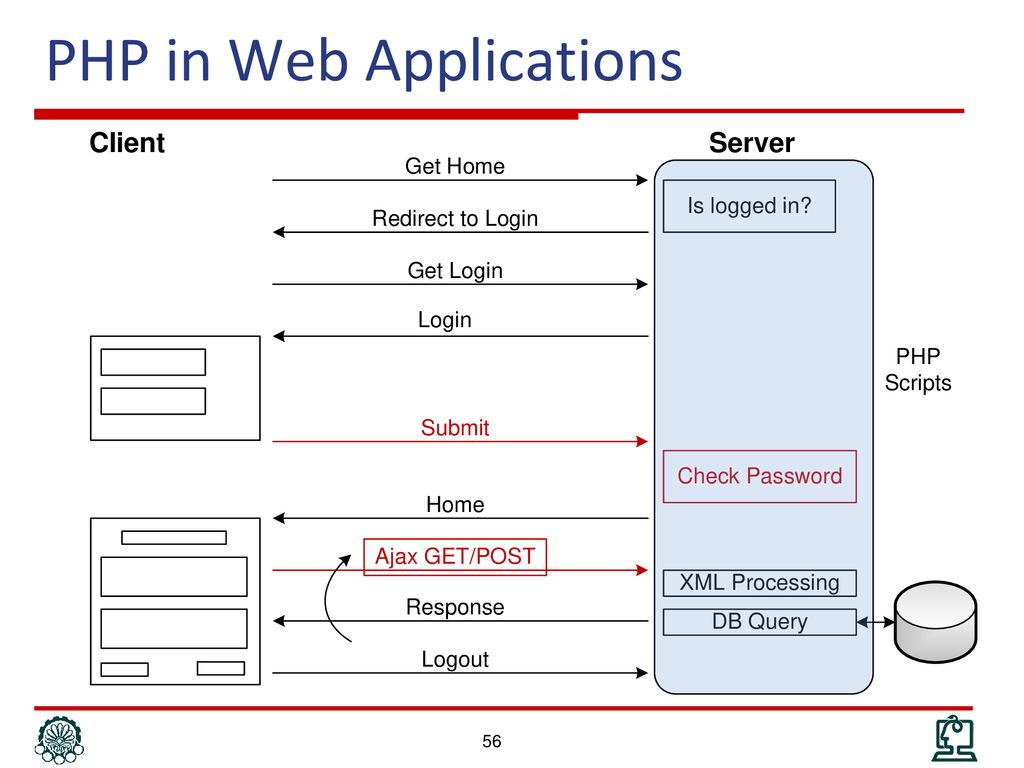 PHP in Web Applications

Client

Server

Get Home

Is logged in?

Redirect to Login

Get Login

Login

PHP Scripts

Submit

Check Password

Home

Ajax GET/POST

XML Processing

Response

DB Query

Logout

56